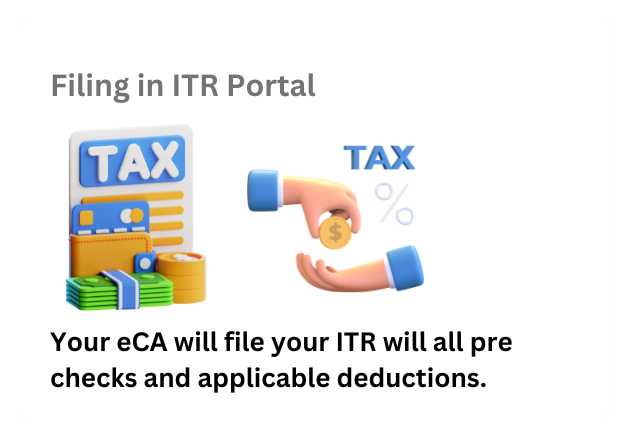 Filing in ITR Portal

TAX

TAX

%

$

Your eCA will file your ITR will all pre checks and applicable deductions.